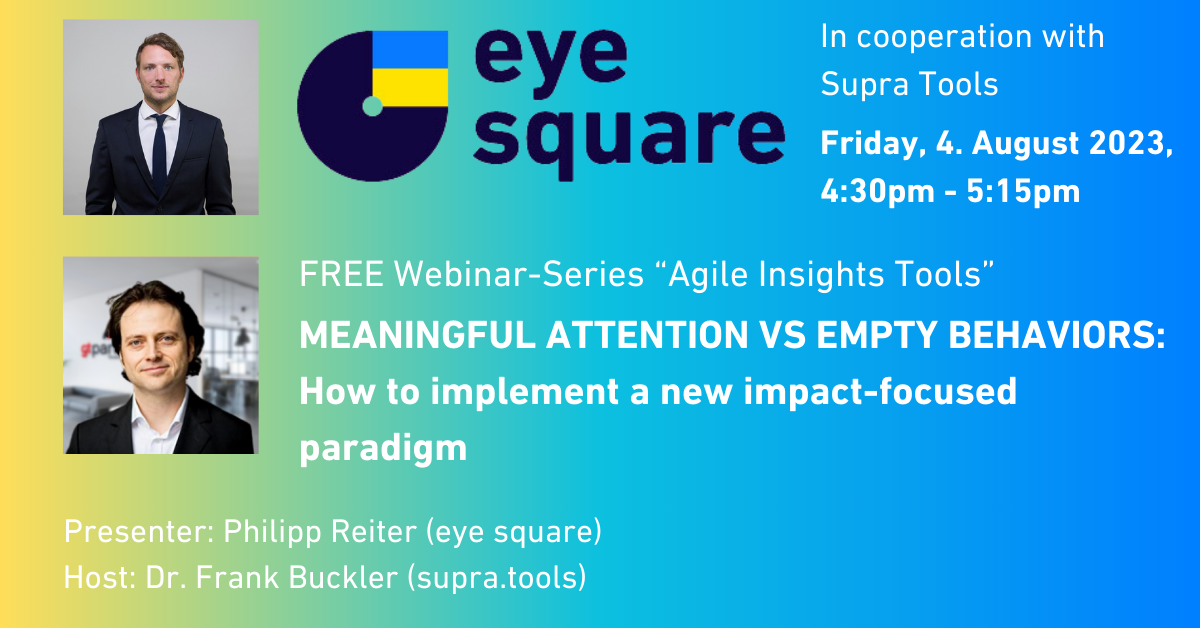 eye square

In cooperation with Supra Tools

Friday, 4. August 2023, 4:30pm - 5:15pm

FREE Webinar-Series “Agile Insights Tools”

MEANINGFUL ATTENTION VS EMPTY BEHAVIORS: How to implement a new impact-focused paradigm

Presenter: Philipp Reiter (eye square)
Host: Dr. Frank Buckler (supra.tools)